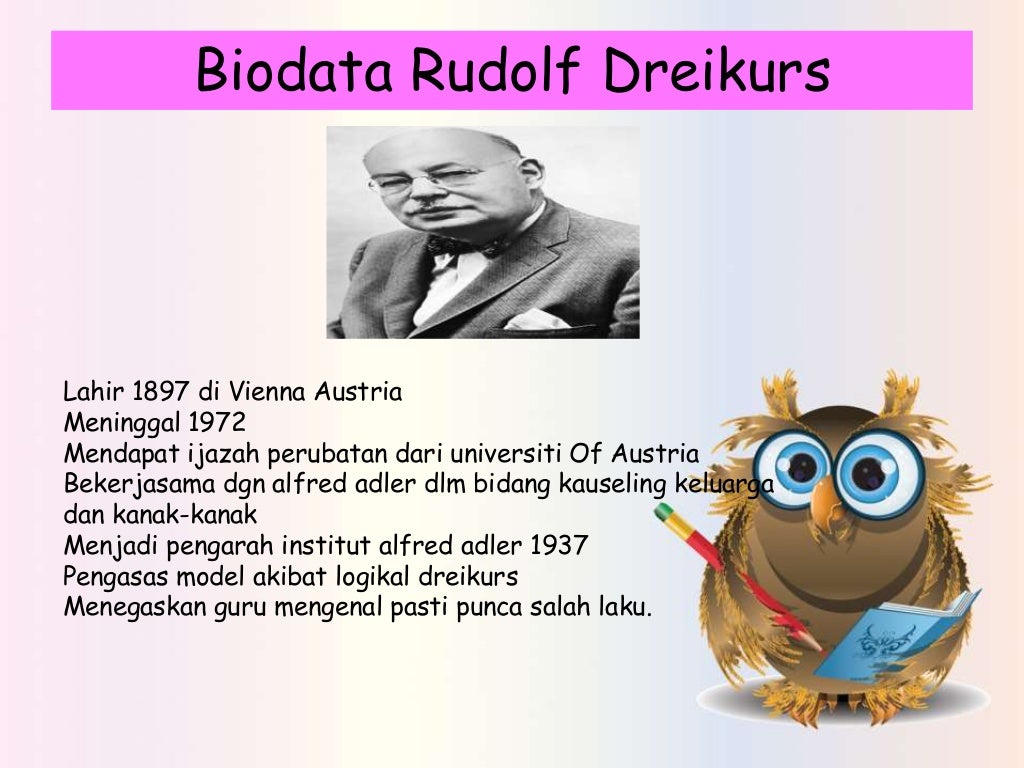 Biodata Rudolf Dreikurs

Lahir 1897 di Vienna Austria
Meninggal 1972
Mendapat ijazah perubatan dari universiti Of Austria
Bekerjasama dgn alfred adler dlm bidang kauseling keluarga dan kanak-kanak
Menjadi pengarah institut alfred adler 1937
Pengasas model akibat logikal dreikurs
Menegaskan guru mengenal pasti punca salah laku.